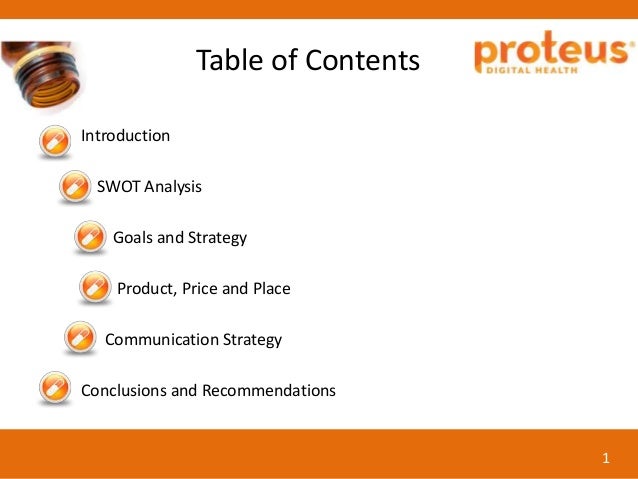 Table of Contents

proteus
DIGITAL HEALTH

Introduction

SWOT Analysis

Goals and Strategy

Product, Price and Place

Communication Strategy

Conclusions and Recommendations

1